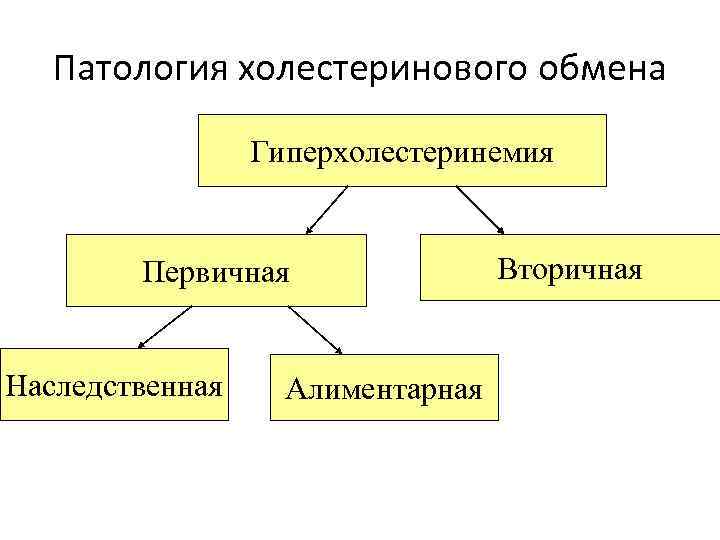 Патология холестеринового обмена

Гиперхолестеринемия

Первичная

Вторичная

Наследственная

Алиментарная